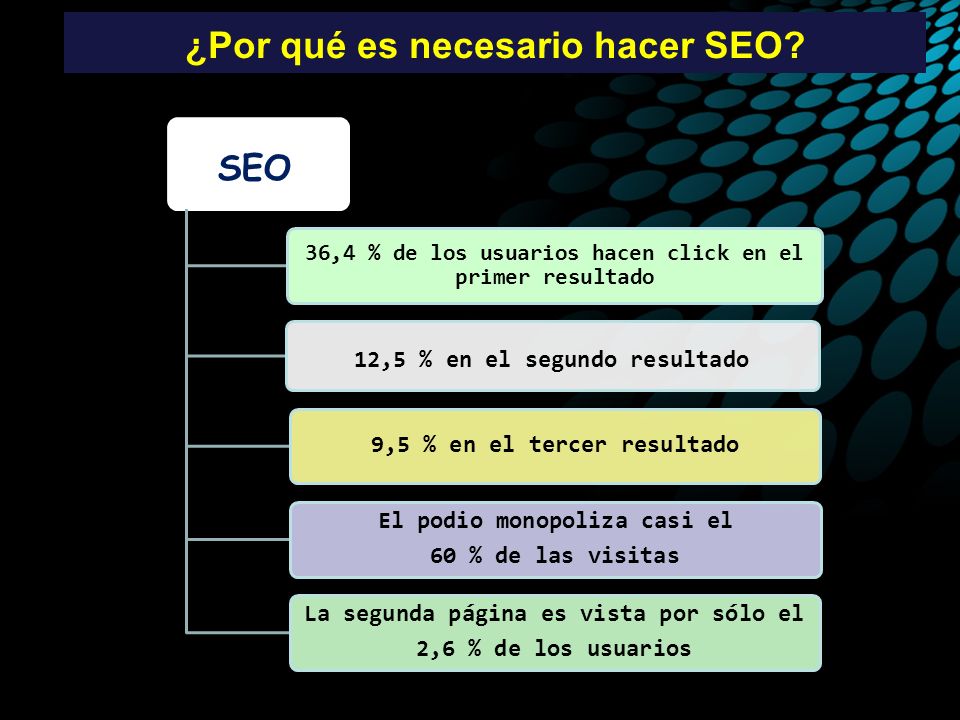 ¿Por qué es necesario hacer SEO?

SEO

36,4 % de los usuarios hacen click en el primer resultado

12,5 % en el segundo resultado

9,5 % en el tercer resultado

El podio monopoliza casi el 60 % de las visitas

La segunda página es vista por sólo el 2,6 % de los usuarios